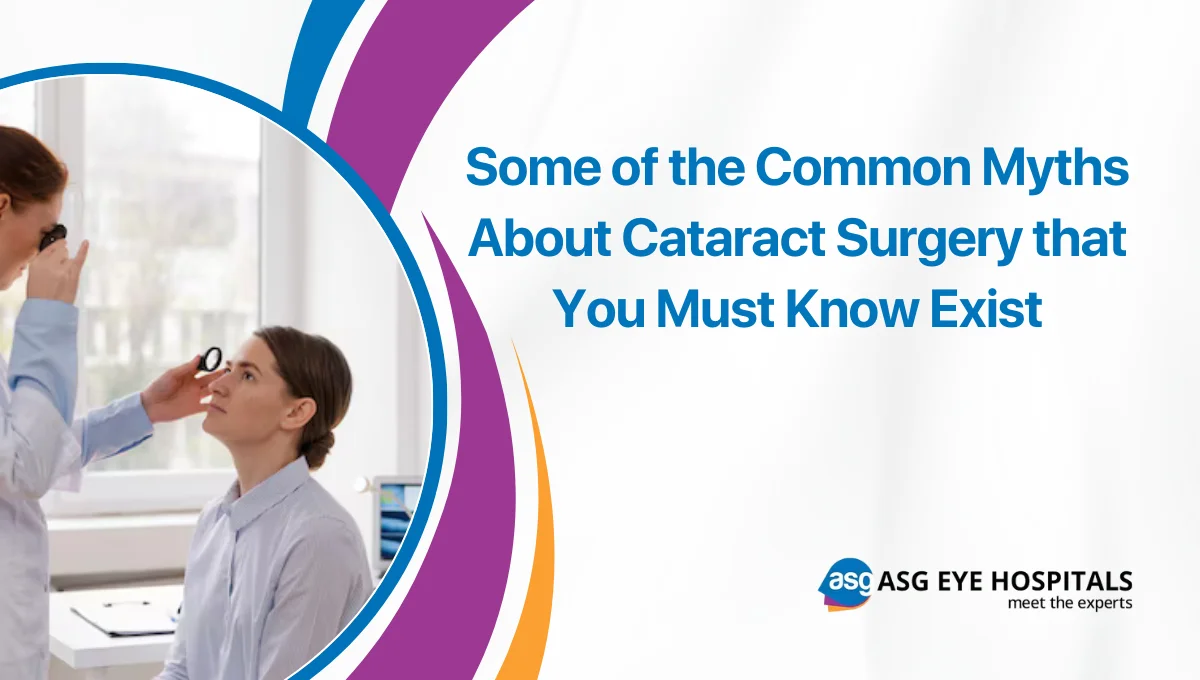 Some of the Common Myths About Cataract Surgery that You Must Know Exist

asg ASG EYE HOSPITALS
meet the experts